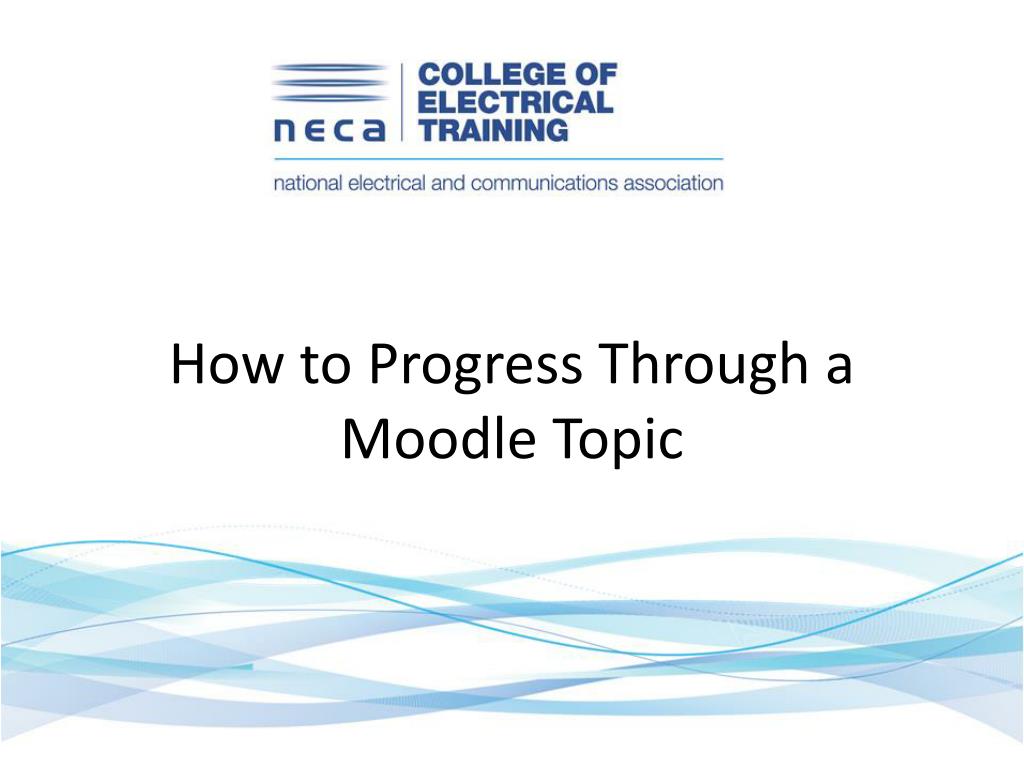 neca COLLEGE OF ELECTRICAL TRAINING

national electrical and communications association

How to Progress Through a Moodle Topic